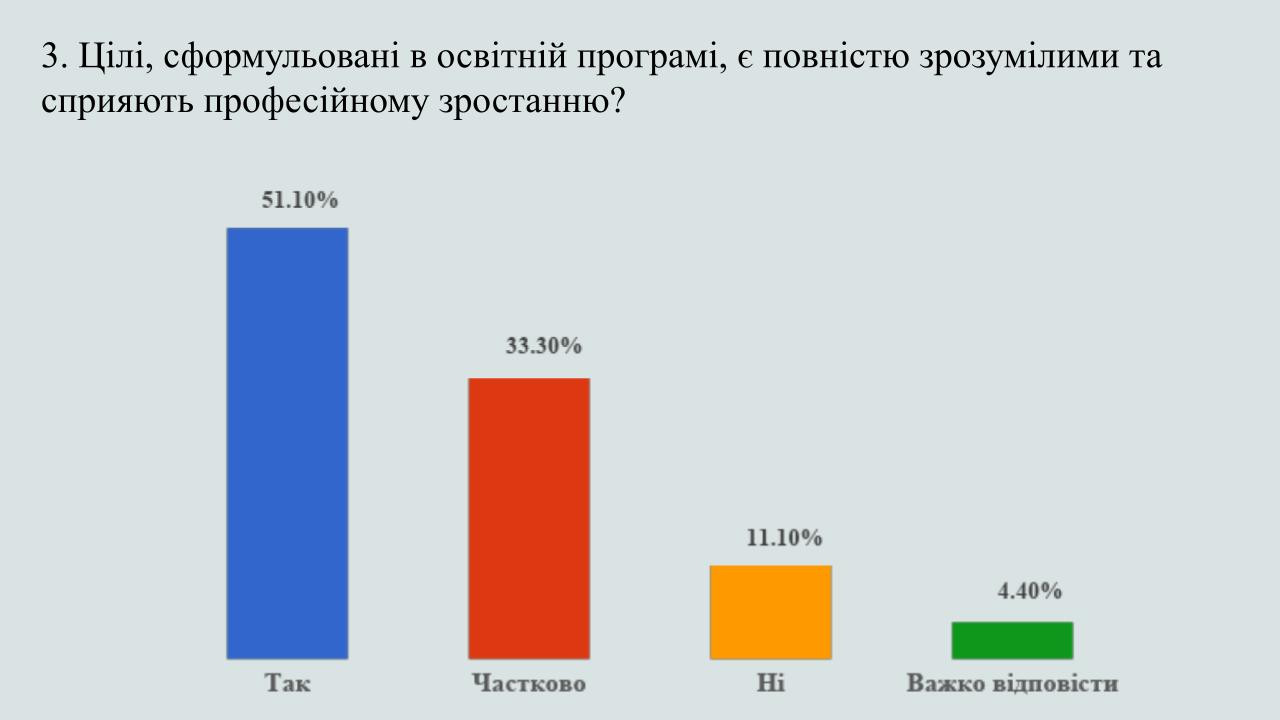 3. Цілі, сформульовані в освітній програмі, є повністю зрозумілими та сприяють професійному зростанню?

51.10%

33.30%

11.10%

4.40%

Так

Частково

Ні

Важко відповісти